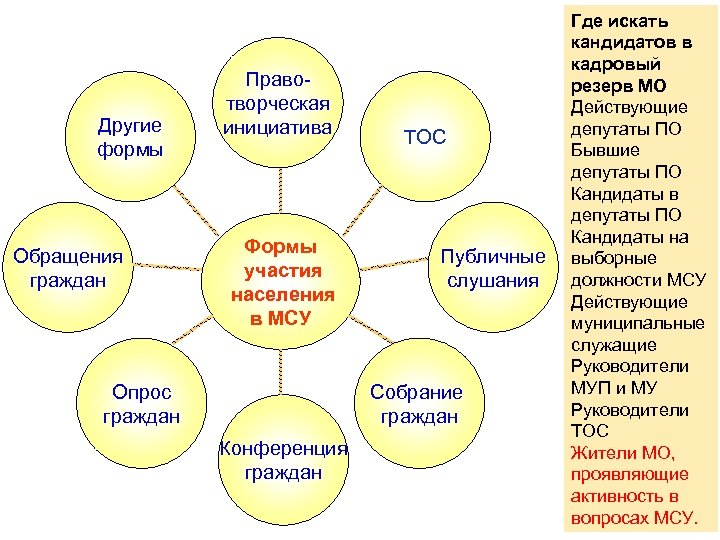 Формы участия населения в МСУ

Право-творческая инициатива

ТОС

Публичные слушания

Собрание граждан

Конференция граждан

Опрос граждан

Обращения граждан

Другие формы

Где искать кандидатов в кадровый резерв МО
Действующие депутаты ПО
Бывшие депутаты ПО
Кандидаты в депутаты ПО
Кандидаты на выборные должности МСУ
Действующие муниципальные служащие
Руководители МУП и МУ
Руководители ТОС
Жители МО, проявляющие активность в вопросах МСУ.